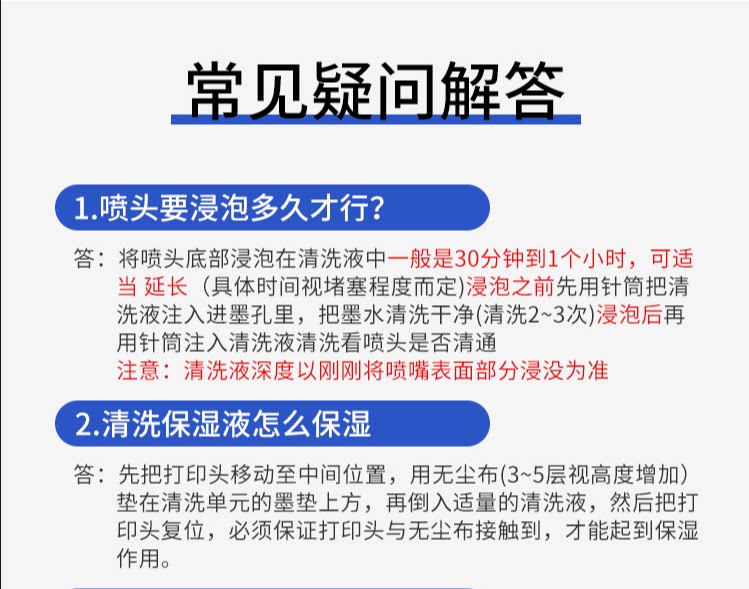 常见疑问解答

1.喷头要浸泡多久才行?

答：将喷头底部浸泡在清洗液中一般是30分钟到1个小时，可适当 延长（具体时间视堵塞程度而定)浸泡之前先用针筒把清洗液注入进墨孔里，把墨水清洗干净(清洗2~3次)浸泡后再用针筒注入清洗液清洗看喷头是否清通
注意：清洗液深度以刚刚将喷嘴表面部分浸没为准

2.清洗保湿液怎么保湿

答：先把打印头移动至中间位置，用无尘布(3~5层视高度增加）垫在清洗单元的墨垫上方，再倒入适量的清洗液，然后把打印头复位，必须保证打印头与无尘布接触到，才能起到保湿作用。